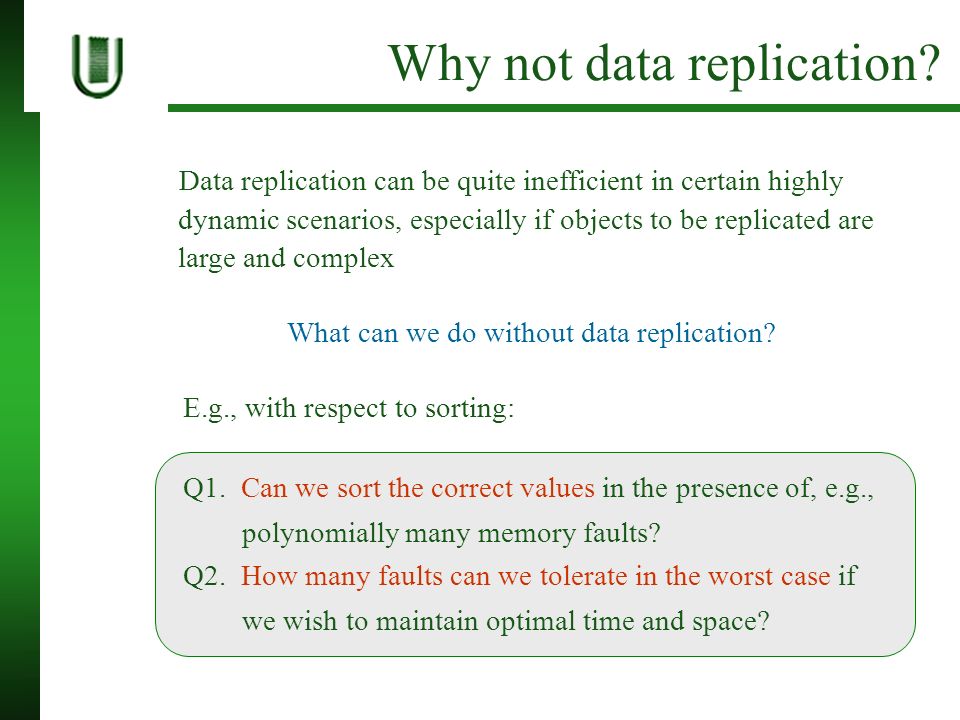 Why not data replication?

Data replication can be quite inefficient in certain highly dynamic scenarios, especially if objects to be replicated are large and complex

What can we do without data replication?

E.g., with respect to sorting:

Q1. Can we sort the correct values in the presence of, e.g., polynomially many memory faults?

Q2. How many faults can we tolerate in the worst case if we wish to maintain optimal time and space?